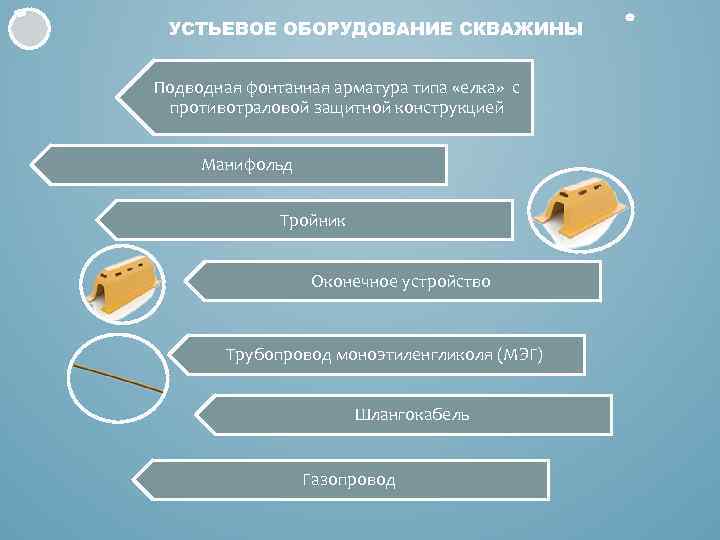 УСТЬЕВОЕ ОБОРУДОВАНИЕ СКВАЖИНЫ

Подводная фонтанная арматура типа «елка» с противотраловой защитной конструкцией

Манифольд

Тройник

Оконечное устройство

Трубопровод моноэтиленгликоля (МЭГ)

Шлангокабель

Газопровод